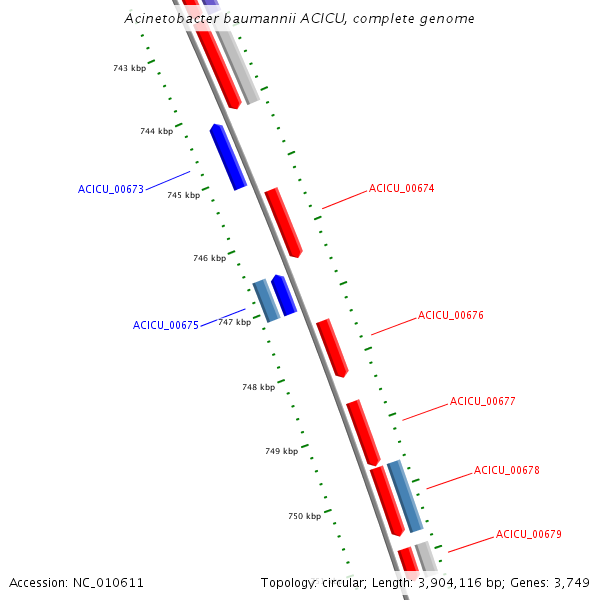 Acinetobacter baumannii ACICU, complete genome

743 kbp

744 kbp

ACICU_00673

745 kbp

ACICU_00674

746 kbp

ACICU_00675

747 kbp

ACICU_00676

748 kbp

ACICU_00677

749 kbp

ACICU_00678

750 kbp

ACICU_00679

Accession: NC_010611

Topology: circular; Length: 3,904,116 bp; Genes: 3,749